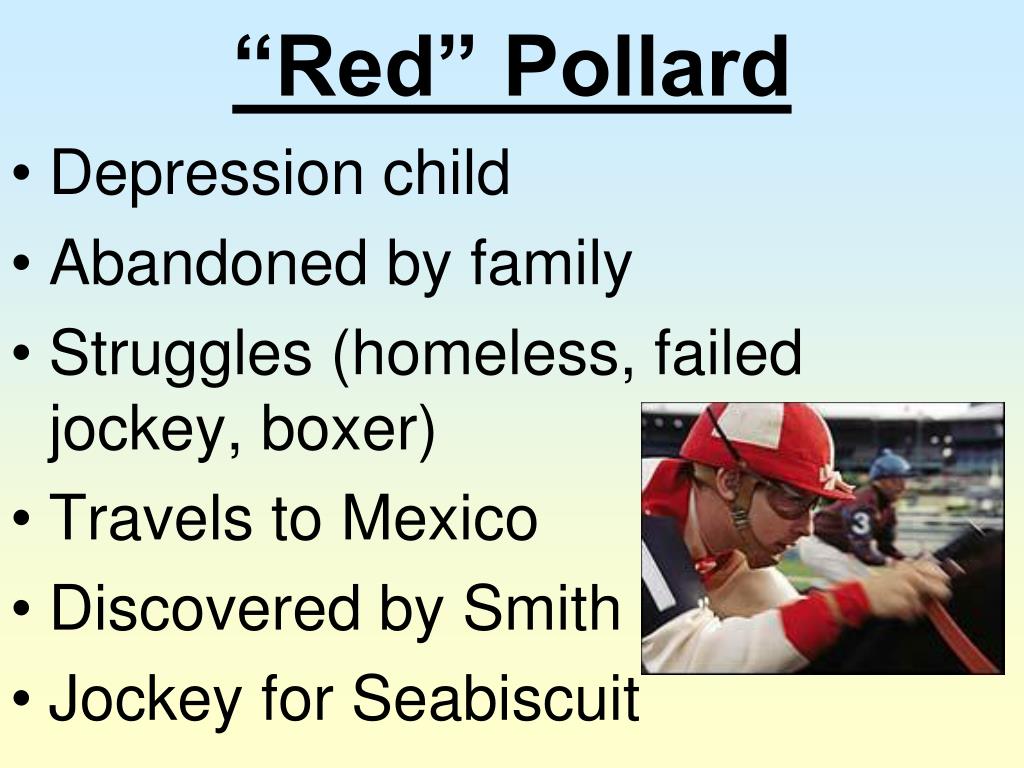 “Red” Pollard

• Depression child
• Abandoned by family
• Struggles (homeless, failed jockey, boxer)
• Travels to Mexico
• Discovered by Smith
• Jockey for Seabiscuit

3